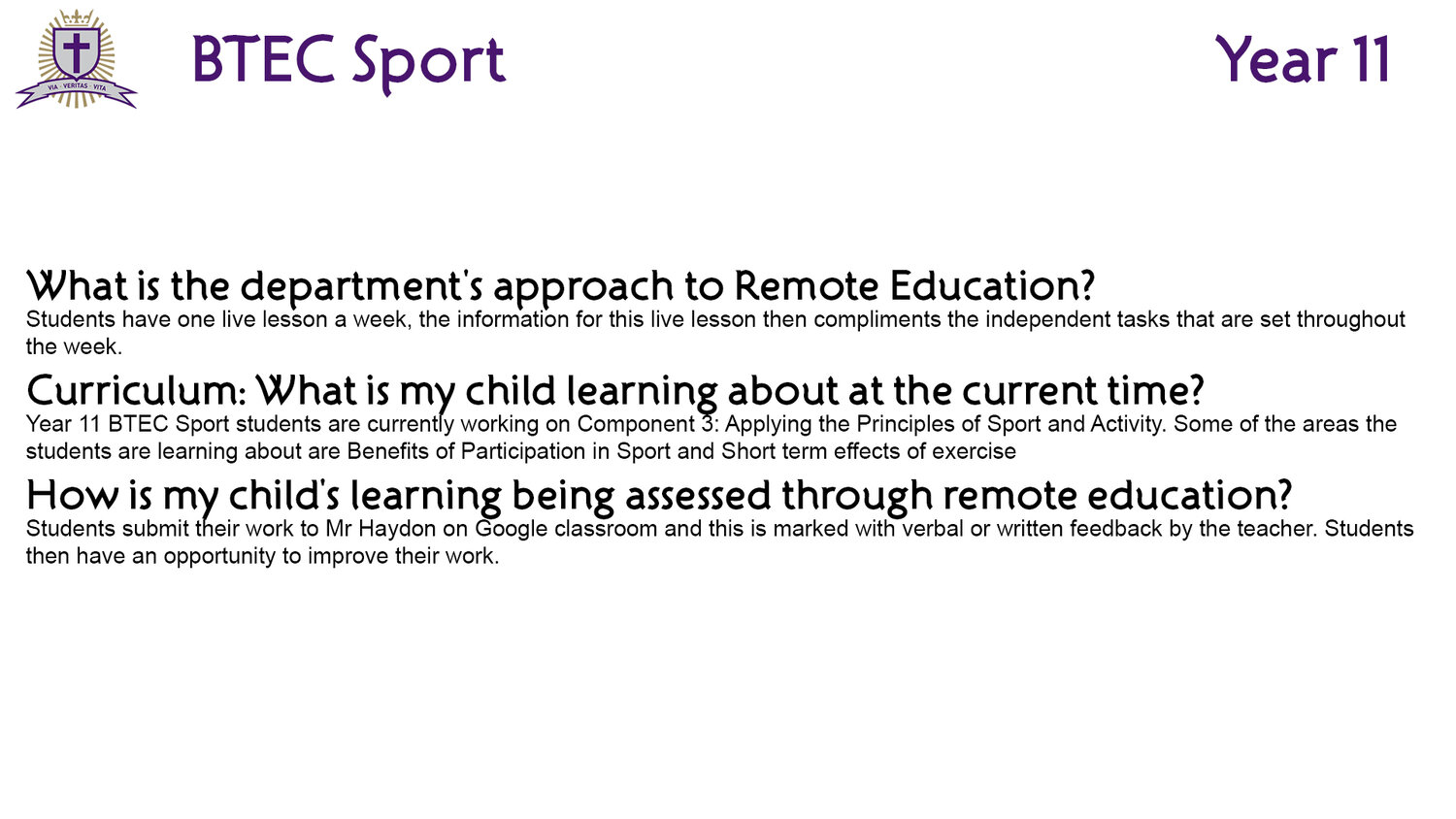 VIA · VERITAS · VITA

BTEC Sport

Year 11

What is the department's approach to Remote Education?
Students have one live lesson a week, the information for this live lesson then compliments the independent tasks that are set throughout the week.

Curriculum: What is my child learning about at the current time?
Year 11 BTEC Sport students are currently working on Component 3: Applying the Principles of Sport and Activity. Some of the areas the students are learning about are Benefits of Participation in Sport and Short term effects of exercise

How is my child's learning being assessed through remote education?
Students submit their work to Mr Haydon on Google classroom and this is marked with verbal or written feedback by the teacher. Students then have an opportunity to improve their work.